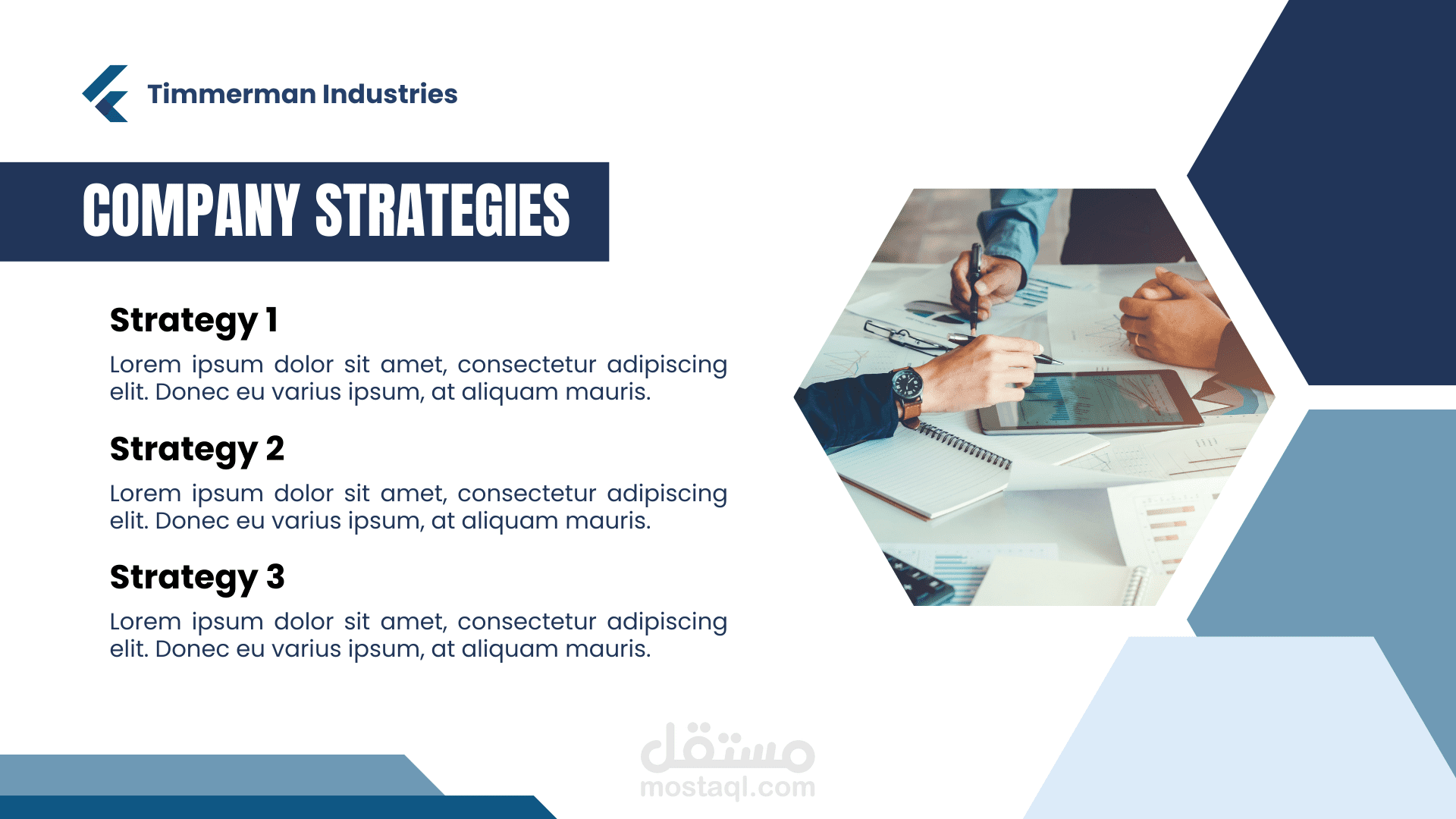 Timmerman Industries

COMPANY STRATEGIES

Strategy 1

Lorem ipsum dolor sit amet, consectetur adipiscing elit. Donec eu varius ipsum, at aliquam mauris.

Strategy 2

Lorem ipsum dolor sit amet, consectetur adipiscing elit. Donec eu varius ipsum, at aliquam mauris.

Strategy 3

Lorem ipsum dolor sit amet, consectetur adipiscing elit. Donec eu varius ipsum, at aliquam mauris.

مستقل
mostaql.com